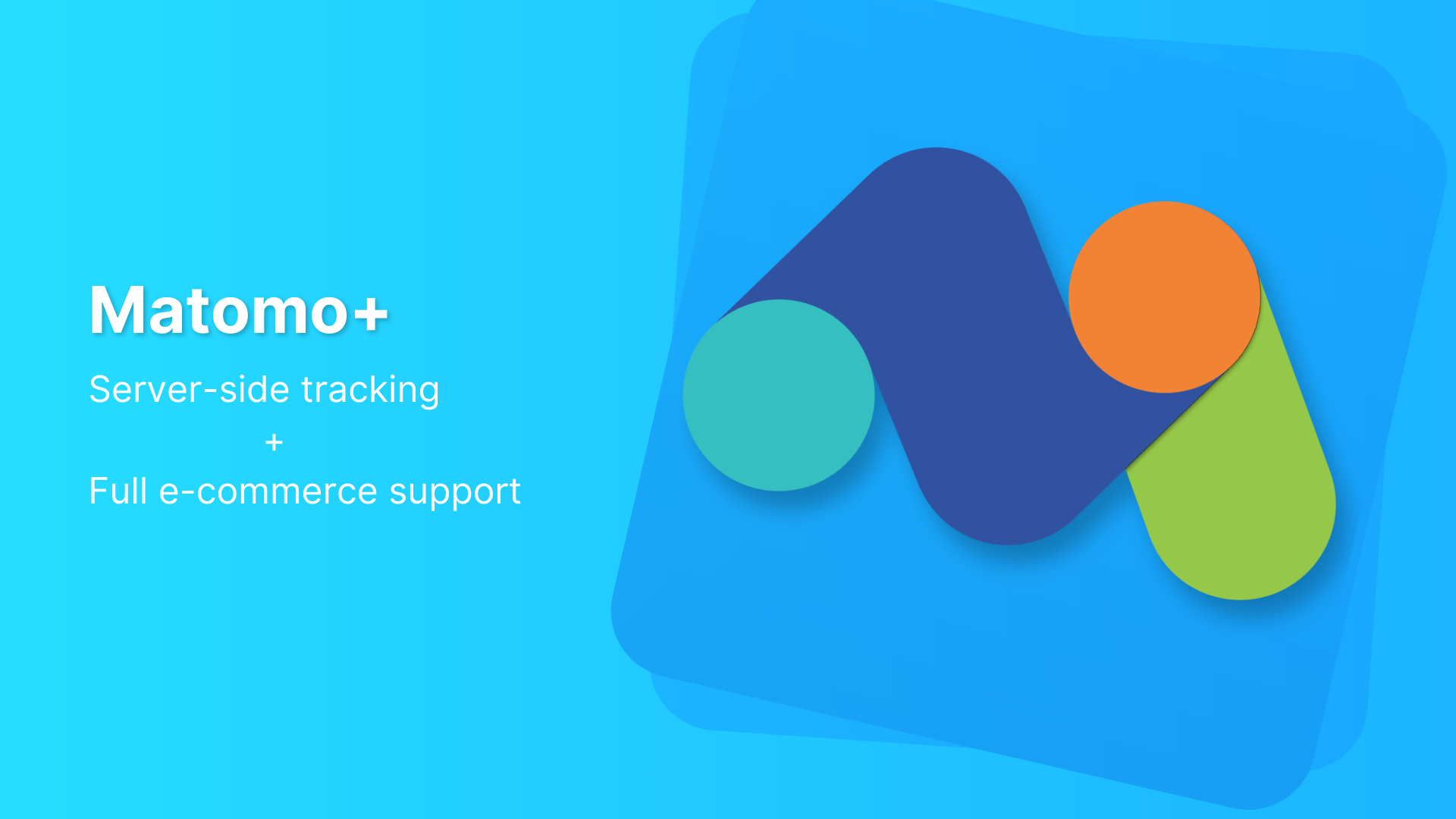 Matomo+

Server-side tracking

+

Full e-commerce support